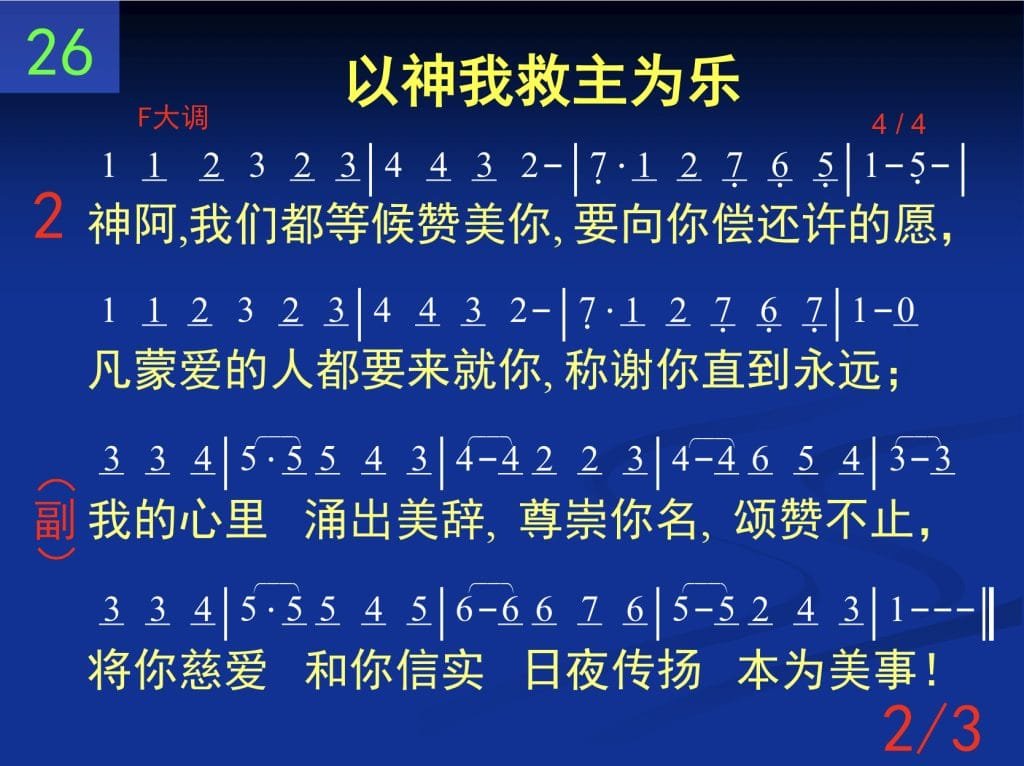 26

以神我救主为乐

F大调

4 / 4

1 1 2 3 2 3 | 4 4 3 2 - | 7 · 1 2 7 6 5 | 1 - 5 - |

2 神阿,我们都等候赞美你, 要向你偿还许的愿,

1 1 2 3 2 3 | 4 4 3 2 - | 7 · 1 2 7 6 7 | 1 - 0

凡蒙爱的人都要来就你, 称谢你直到永远;

3 3 4 | 5 · 5 5 4 3 | 4 - 4 2 2 3 | 4 - 4 6 5 4 | 3 - 3

(副) 我的心里 涌出美辞, 尊崇你名, 颂赞不止,

3 3 4 | 5 · 5 5 4 5 | 6 - 6 6 7 6 | 5 - 5 2 4 3 | 1 - - - ‖

将你慈爱 和你信实 日夜传扬 本为美事!

2/3